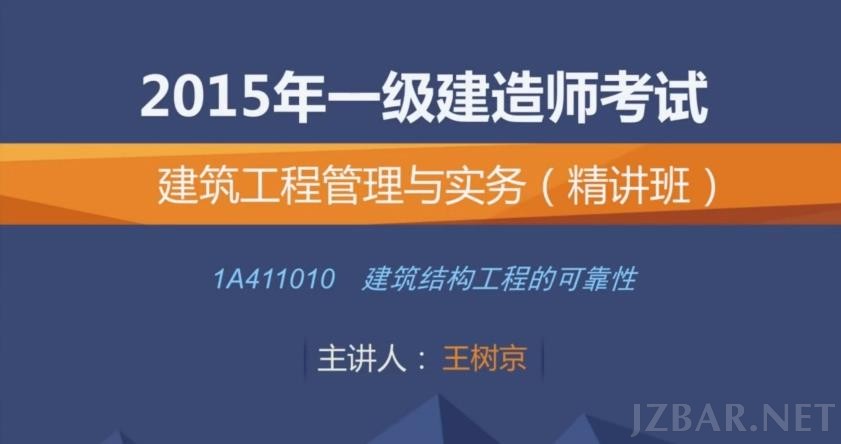 2015年一级建造师考试

建筑工程管理与实务（精讲班）

1A411010　建筑结构工程的可靠性

主讲人：王树京

JZBAR.NET